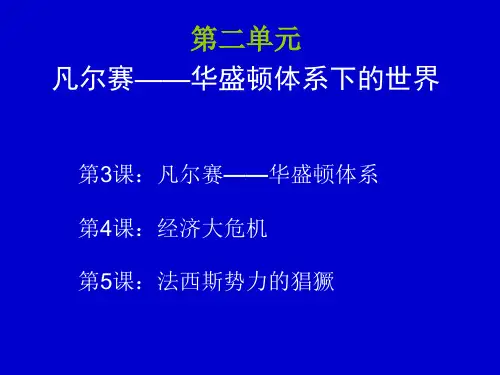 第二单元

凡尔赛——华盛顿体系下的世界

第3课：凡尔赛——华盛顿体系

第4课：经济大危机

第5课：法西斯势力的猖獗